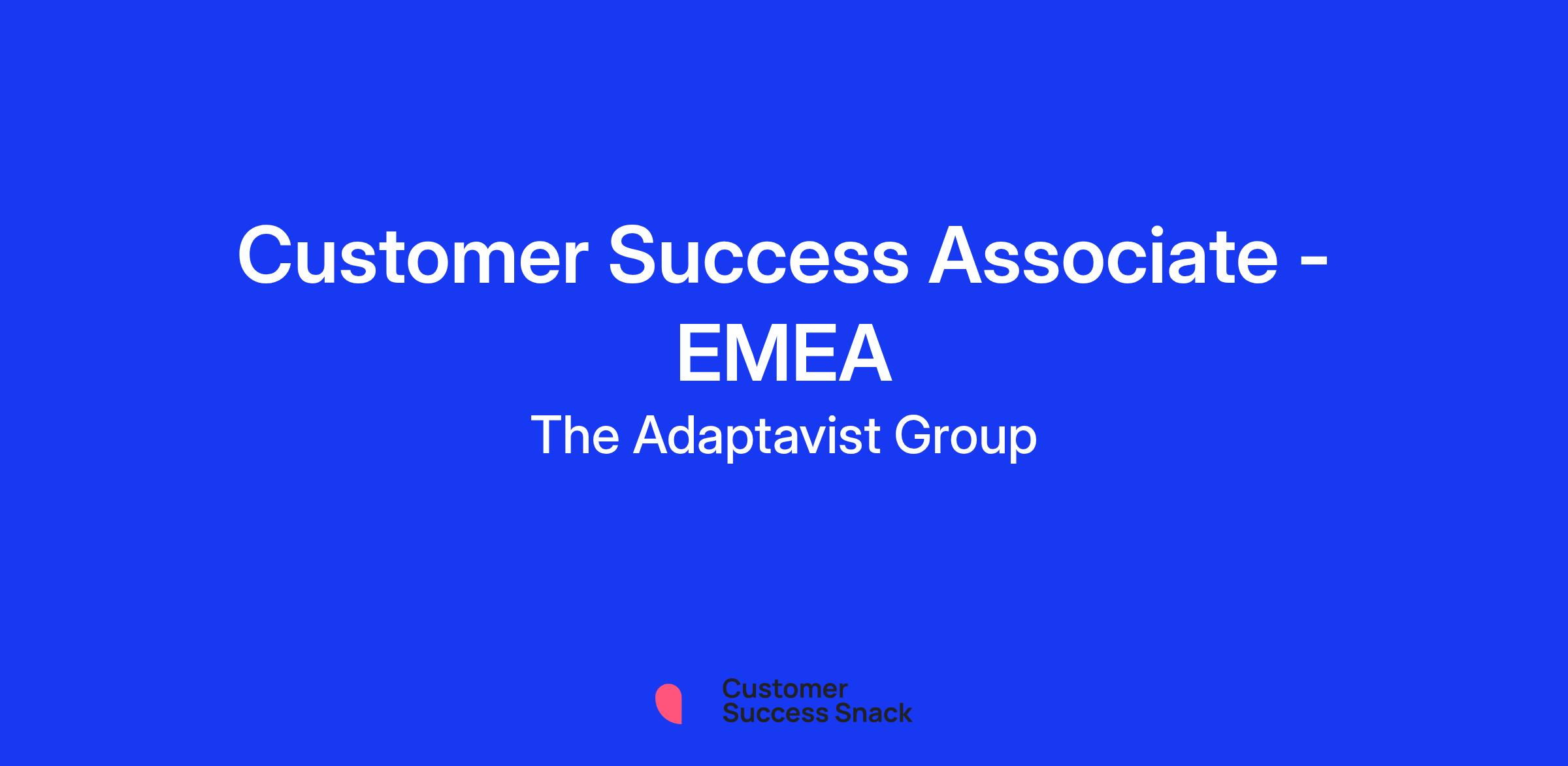 Customer Success Associate - EMEA

The Adaptavist Group

Customer Success Snack